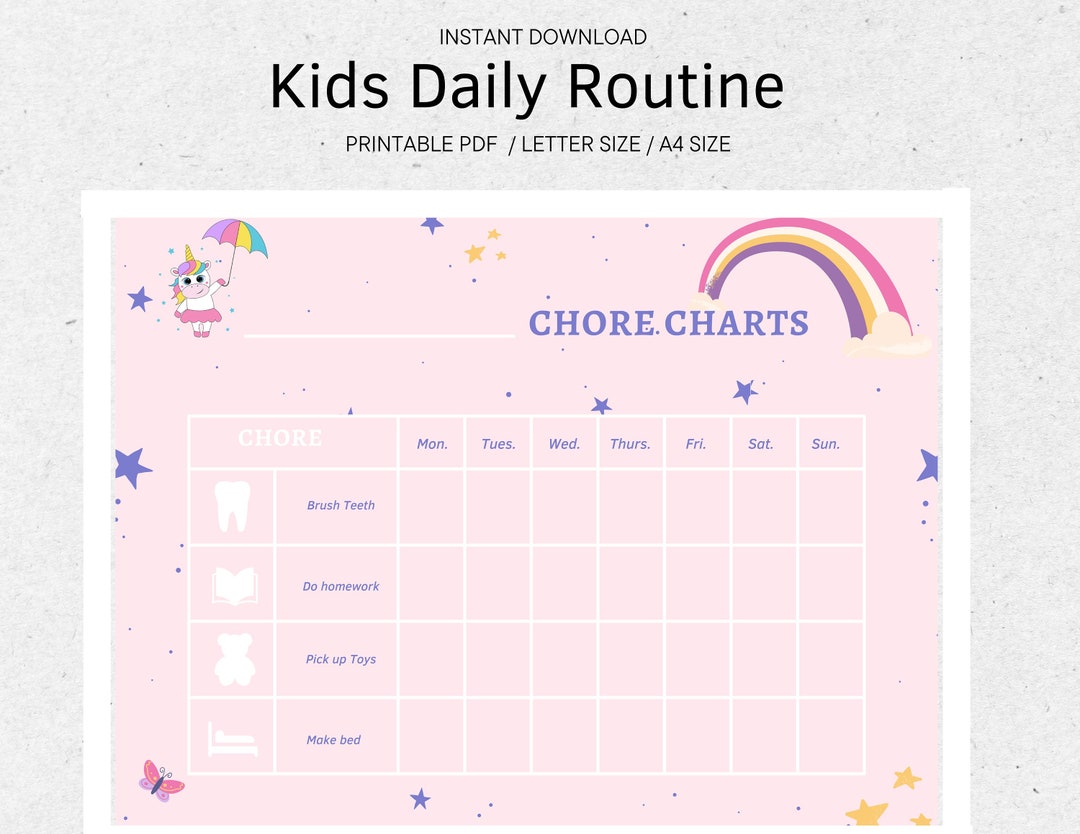 INSTANT DOWNLOAD

Kids Daily Routine

PRINTABLE PDF / LETTER SIZE / A4 SIZE

CHORE CHARTS

| CHORE | | Mon. | Tues. | Wed. | Thurs. | Fri. | Sat. | Sun. |
|---|---|---|---|---|---|---|---|---|
| | Brush Teeth | | | | | | | |
| | Do homework | | | | | | | |
| | Pick up Toys | | | | | | | |
| | Make bed | | | | | | | |